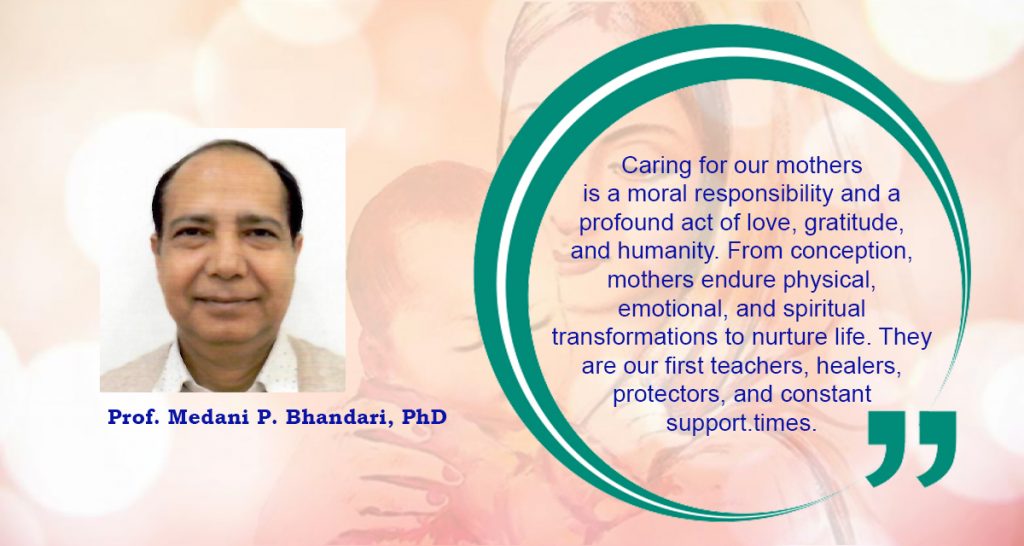 Prof. Medani P. Bhandari, PhD

Caring for our mothers is a moral responsibility and a profound act of love, gratitude, and humanity. From conception, mothers endure physical, emotional, and spiritual transformations to nurture life. They are our first teachers, healers, protectors, and constant support.times.